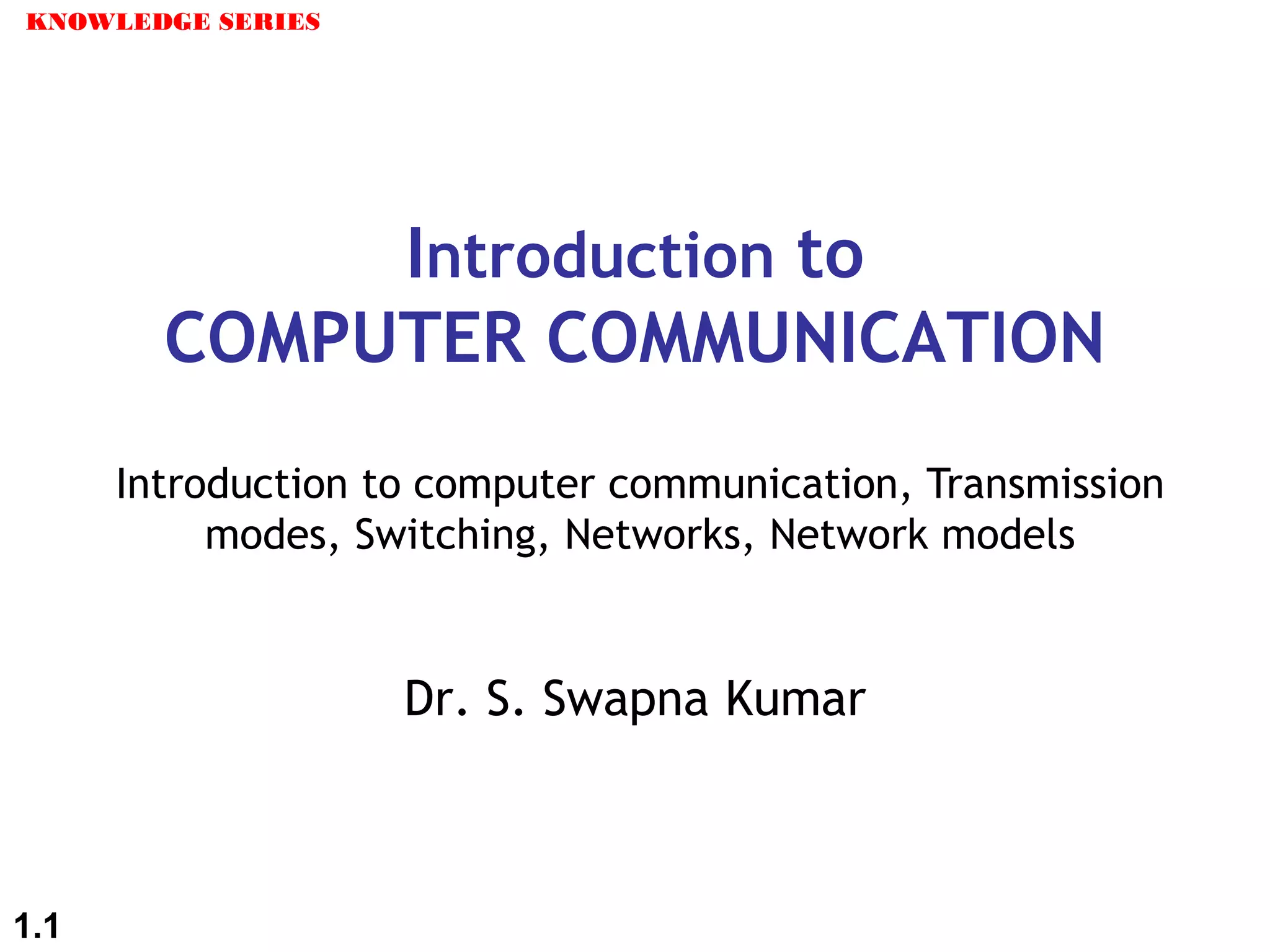 KNOWLEDGE SERIES

Introduction to
COMPUTER COMMUNICATION

Introduction to computer communication, Transmission modes, Switching, Networks, Network models

Dr. S. Swapna Kumar

1.1